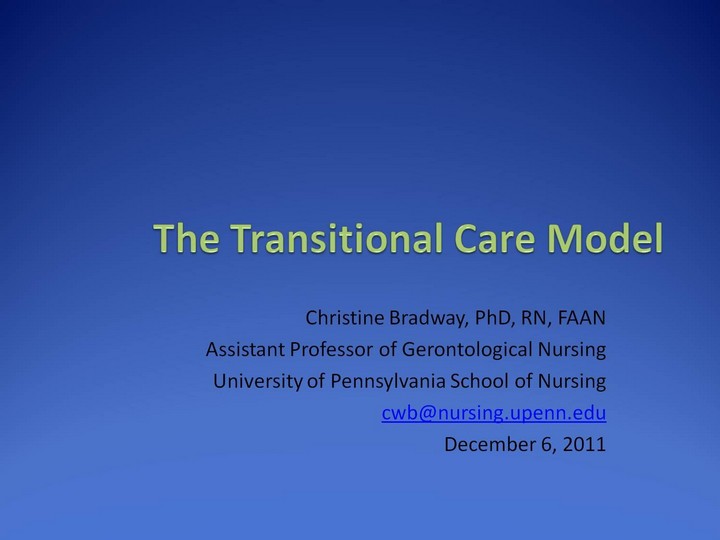 The Transitional Care Model

Christine Bradway, PhD, RN, FAAN
Assistant Professor of Gerontological Nursing
University of Pennsylvania School of Nursing
cwb@nursing.upenn.edu
December 6, 2011